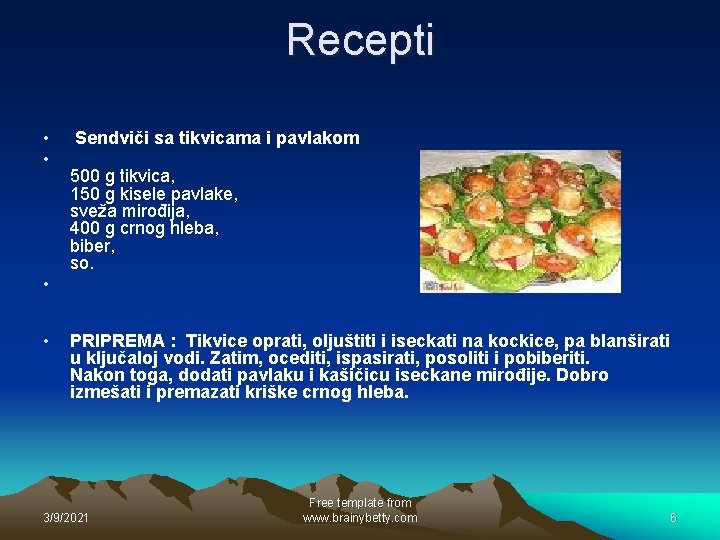 Recepti

• Sendviči sa tikvicama i pavlakom
•
500 g tikvica,
150 g kisele pavlake,
sveža mirođija,
400 g crnog hleba,
biber,
so.
•

• PRIPREMA : Tikvice oprati, oljuštiti i iseckati na kockice, pa blanširati u ključaloj vodi. Zatim, ocediti, ispasirati, posoliti i pobiberiti. Nakon toga, dodati pavlaku i kašičicu iseckane mirođije. Dobro izmešati i premazati kriške crnog hleba.

3/9/2021

Free template from www.brainybetty.com

6